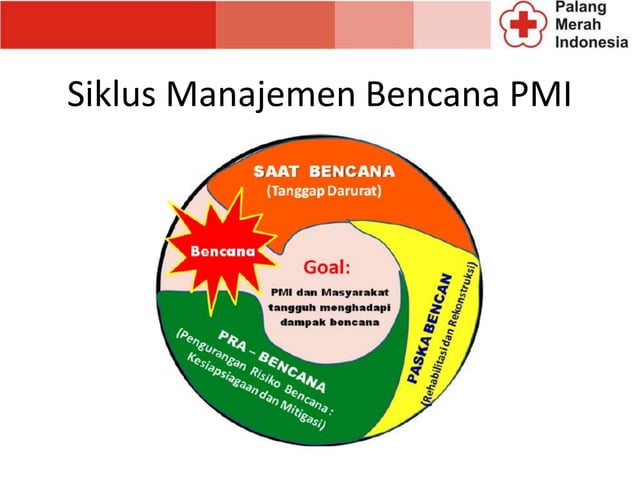 Palang Merah Indonesia

Siklus Manajemen Bencana PMI

SAAT BENCANA
(Tanggap Darurat)

Bencana

Goal:
PMI dan Masyarakat tangguh menghadapi dampak bencana

PASKA BENCAN
(Rehabilitasi dan Rekonstruksi)

PRA – BENCANA
(Pengurangan Risiko Bencana : Kesiapsiagaan dan Mitigasi)